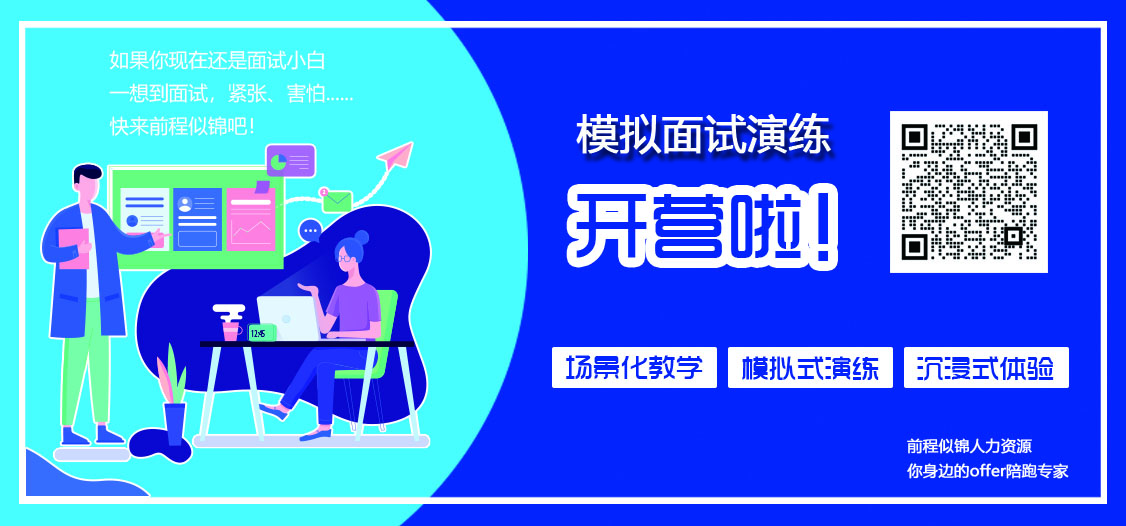 如果你现在还是面试小白
一想到面试，紧张、害怕……
快来前程似锦吧！

12:45

模拟面试演练

开营啦！

场景化教学 模拟式演练 沉浸式体验

前程似锦人力资源
你身边的offer陪跑专家